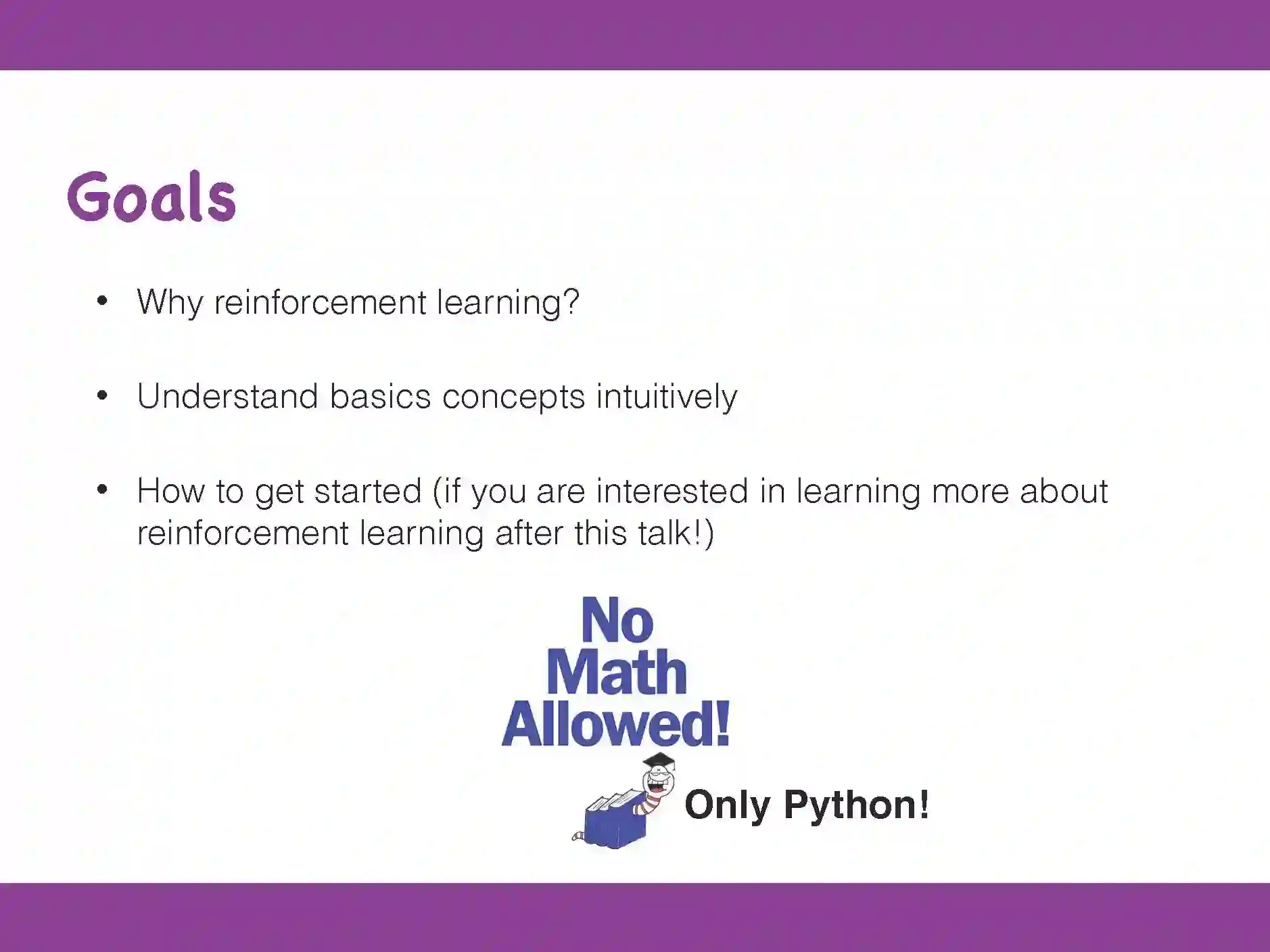 Goals

• Why reinforcement learning?

• Understand basics concepts intuitively

• How to get started (if you are interested in learning more about reinforcement learning after this talk!)

No Math Allowed!

Only Python!